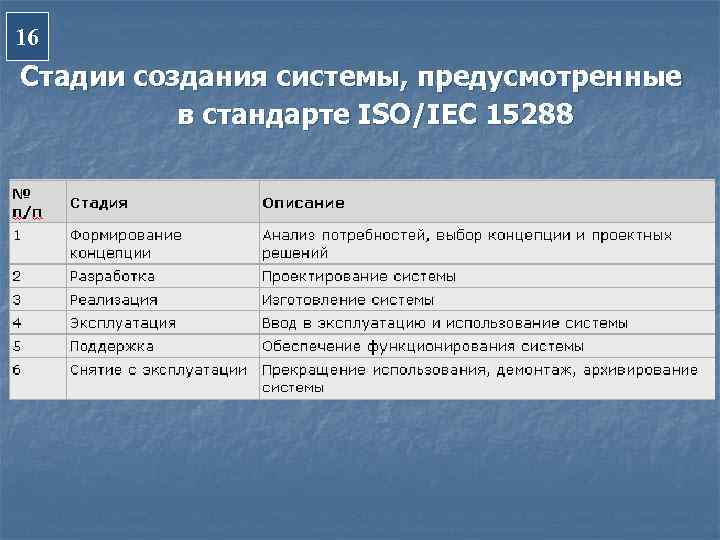 16

Стадии создания системы, предусмотренные в стандарте ISO/IEC 15288

| № п/п | Стадия | Описание |
|---|---|---|
| 1 | Формирование концепции | Анализ потребностей, выбор концепции и проектных решений |
| 2 | Разработка | Проектирование системы |
| 3 | Реализация | Изготовление системы |
| 4 | Эксплуатация | Ввод в эксплуатацию и использование системы |
| 5 | Поддержка | Обеспечение функционирования системы |
| 6 | Снятие с эксплуатации | Прекращение использования, демонтаж, архивирование системы |